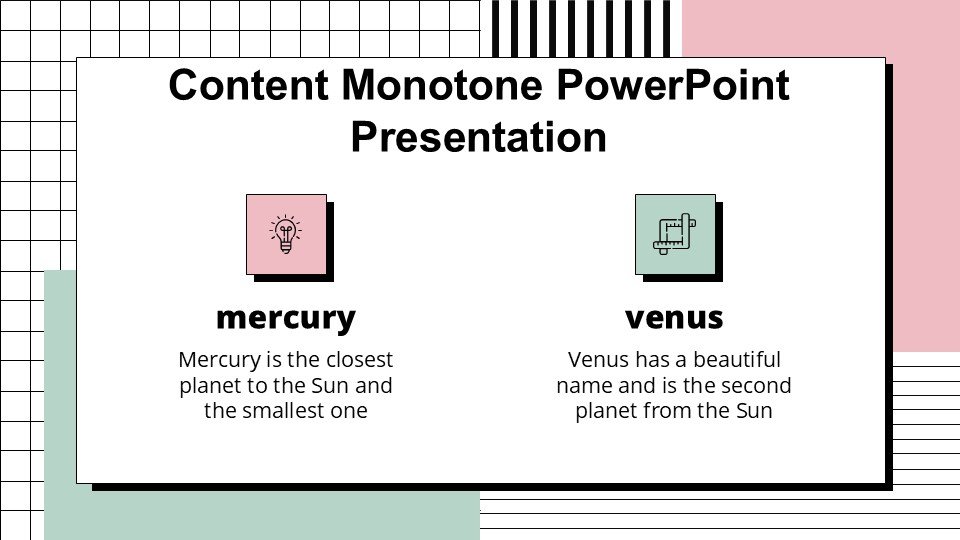 Content Monotone PowerPoint Presentation

mercury

Mercury is the closest planet to the Sun and the smallest one

venus

Venus has a beautiful name and is the second planet from the Sun